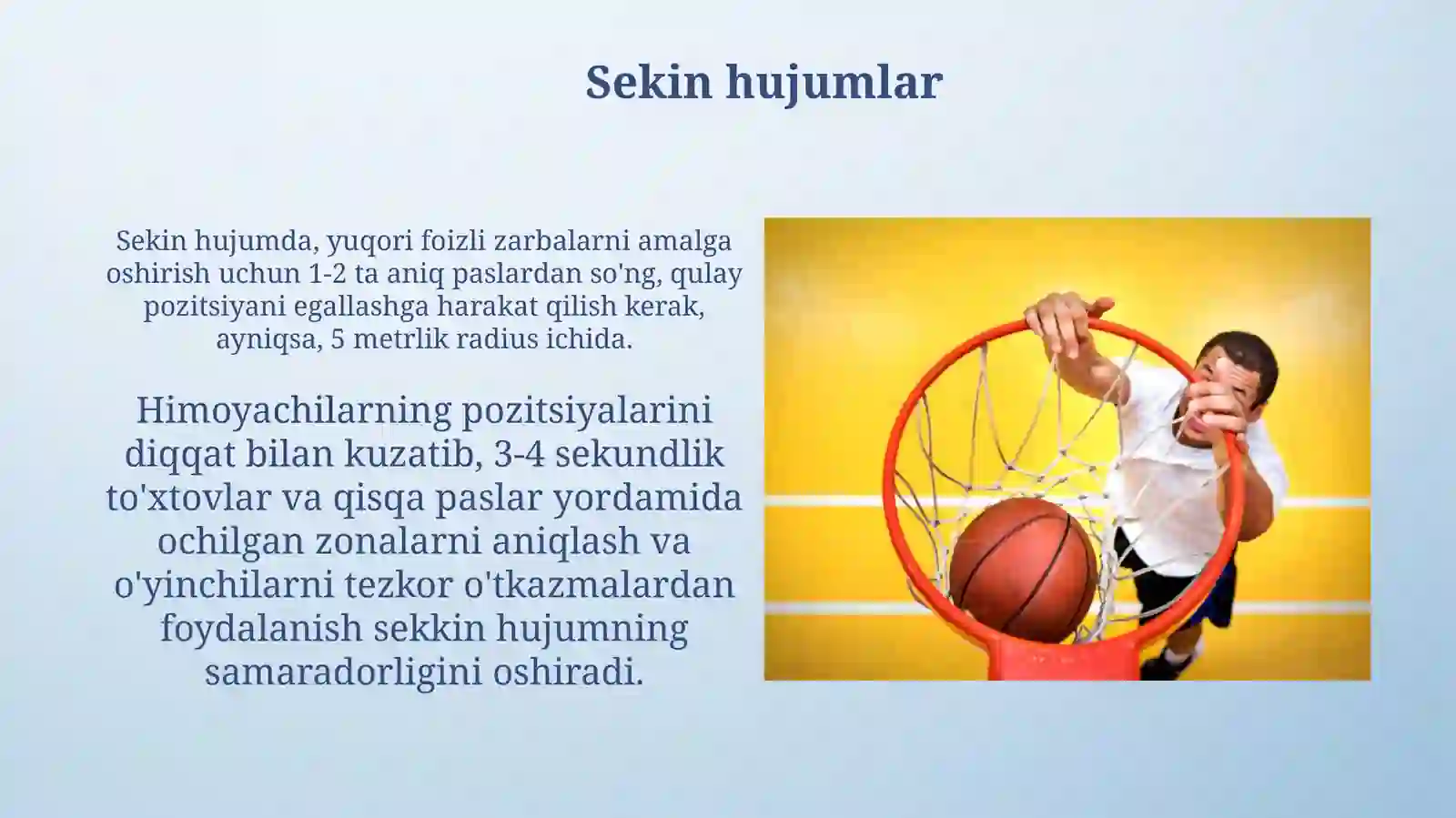 Sekin hujumlar

Sekin hujumda, yuqori foizli zarbalarni amalga oshirish uchun 1-2 ta aniq paslardan so'ng, qulay pozitsiyani egallashga harakat qilish kerak, ayniqsa, 5 metrlik radius ichida.

Himoyachilarning pozitsiyalarini diqqat bilan kuzatib, 3-4 sekundlik to'xtovlar va qisqa paslar yordamida ochilgan zonalarni aniqlash va o'yinchilarni tezkor o'tkazmalardan foydalanish sekkin hujumning samaradorligini oshiradi.